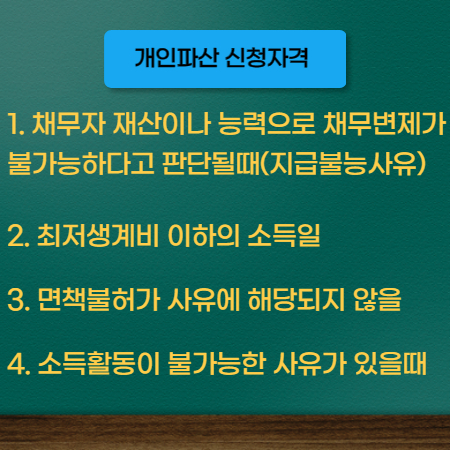 개인파산 신청자격

1. 채무자 재산이나 능력으로 채무변제가 불가능하다고 판단될때(지급불능사유)

2. 최저생계비 이하의 소득일

3. 면책불허가 사유에 해당되지 않을

4. 소득활동이 불가능한 사유가 있을때